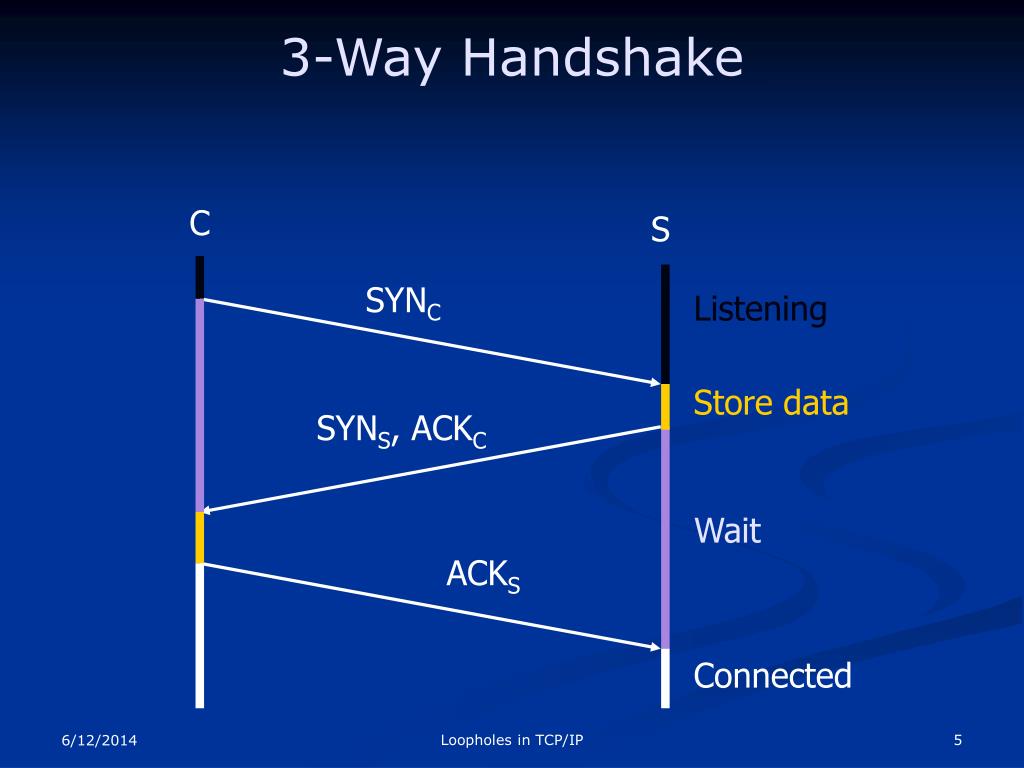 3-Way Handshake

C

S

$SYN_C$

Listening

Store data

$SYN_S$, $ACK_C$

Wait

$ACK_S$

Connected

6/12/2014

Loopholes in TCP/IP

5